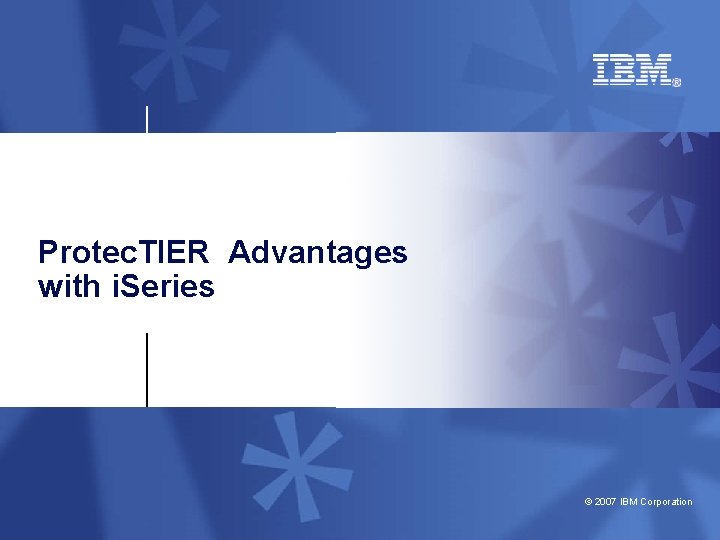 IBM®

ProtecTIER Advantages with iSeries

© 2007 IBM Corporation